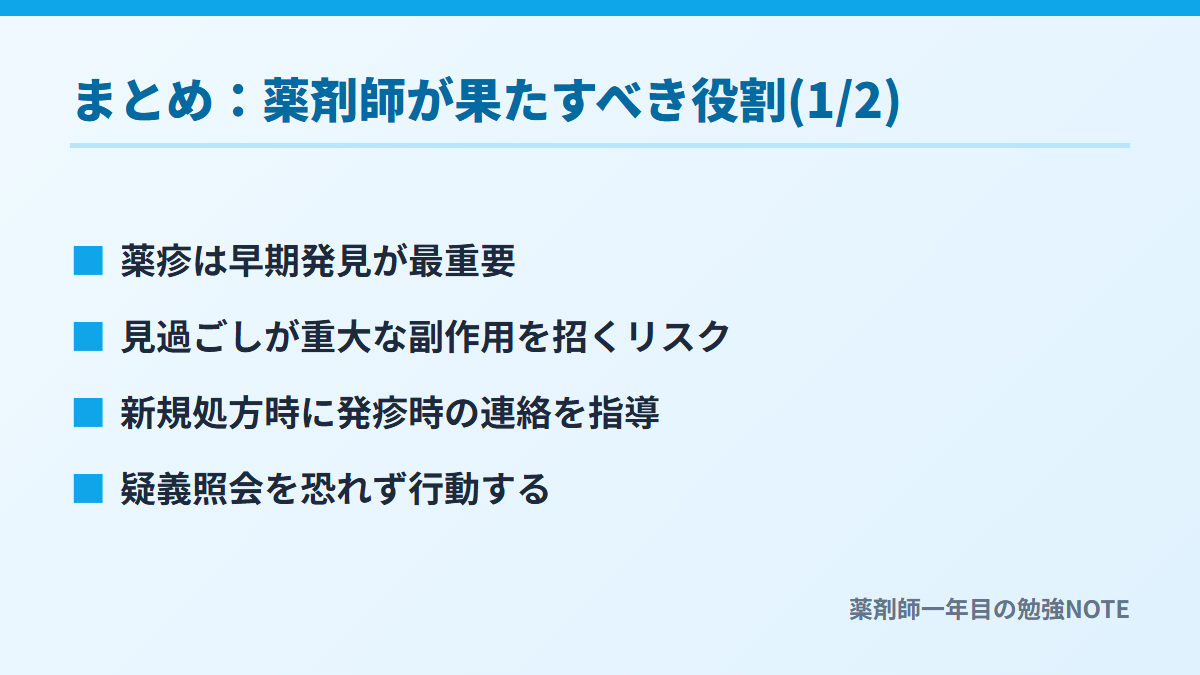 まとめ：薬剤師が果たすべき役割(1/2)

■ 薬疹は早期発見が最重要

■ 見過ごしが重大な副作用を招くリスク

■ 新規処方時に発疹時の連絡を指導

■ 疑義照会を恐れず行動する

薬剤師一年目の勉強NOTE